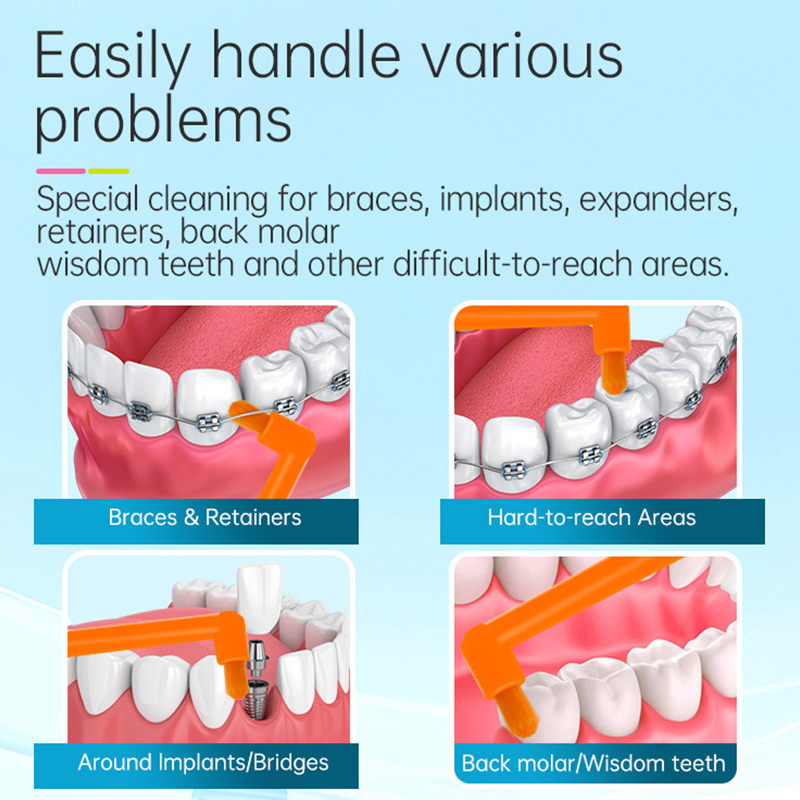 Easily handle various problems

Special cleaning for braces, implants, expanders, retainers, back molar
wisdom teeth and other difficult-to-reach areas.

Braces & Retainers

Hard-to-reach Areas

Around Implants/Bridges

Back molar/Wisdom teeth